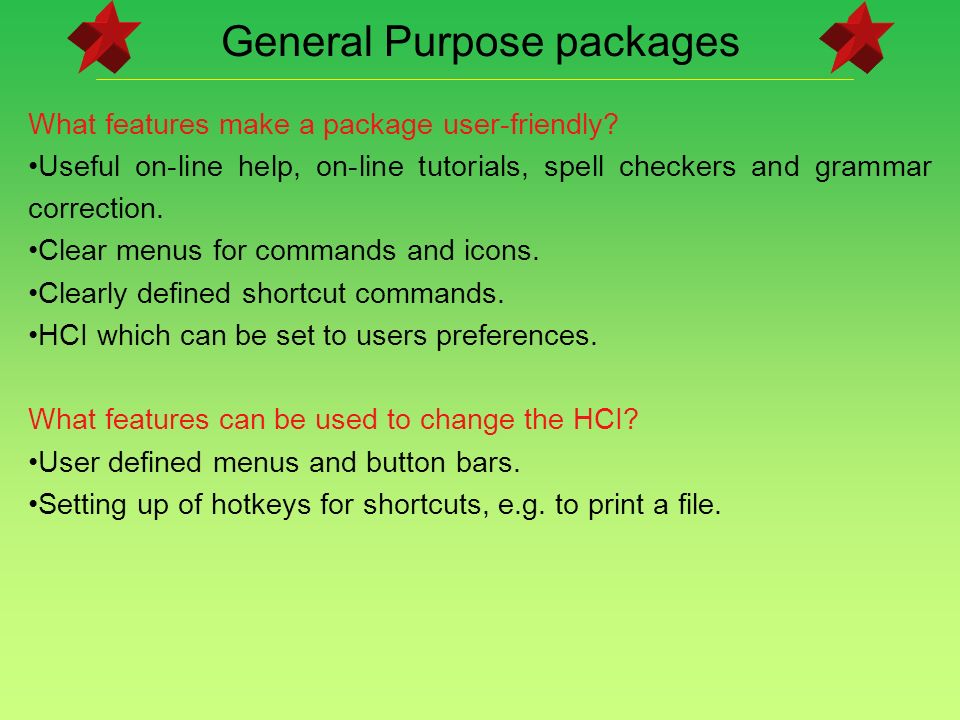 General Purpose packages

What features make a package user-friendly?
•Useful on-line help, on-line tutorials, spell checkers and grammar correction.
•Clear menus for commands and icons.
•Clearly defined shortcut commands.
•HCI which can be set to users preferences.

What features can be used to change the HCI?
•User defined menus and button bars.
•Setting up of hotkeys for shortcuts, e.g. to print a file.